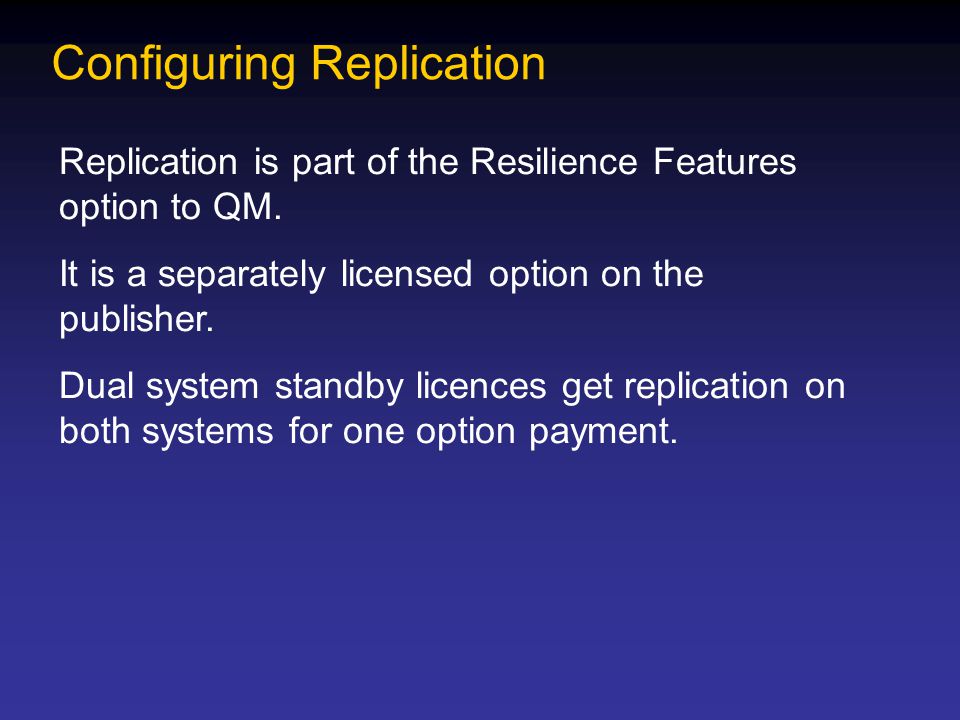 Configuring Replication

Replication is part of the Resilience Features option to QM.

It is a separately licensed option on the publisher.

Dual system standby licences get replication on both systems for one option payment.